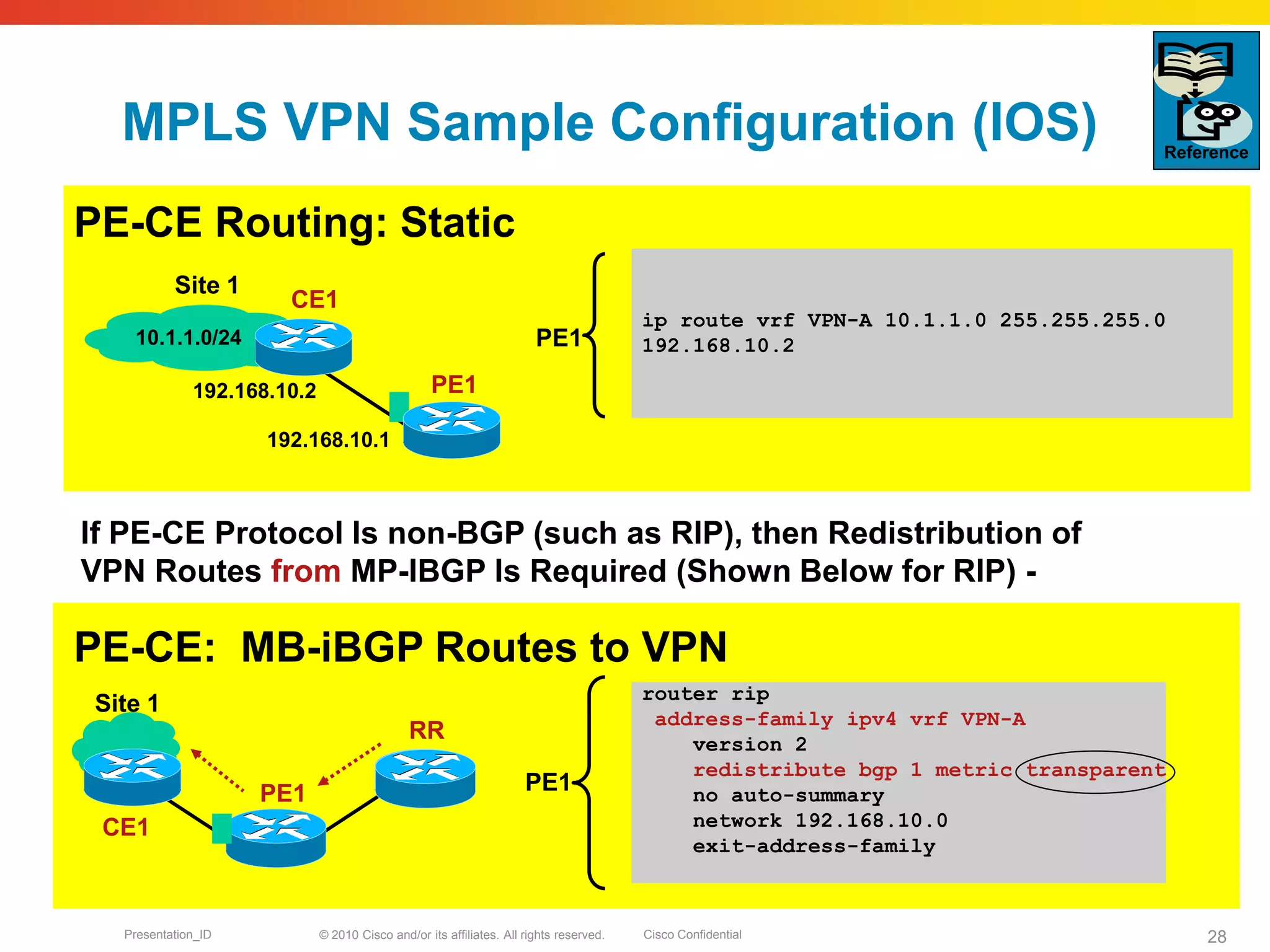 MPLS VPN Sample Configuration (IOS)

Reference

PE-CE Routing: Static

Site 1

CE1

10.1.1.0/24

192.168.10.2

PE1

192.168.10.1

PE1

ip route vrf VPN-A 10.1.1.0 255.255.255.0 192.168.10.2

If PE-CE Protocol Is non-BGP (such as RIP), then Redistribution of VPN Routes from MP-IBGP Is Required (Shown Below for RIP) -

PE-CE: MB-iBGP Routes to VPN

Site 1

RR

PE1

CE1

PE1

router rip
 address-family ipv4 vrf VPN-A
 version 2
 redistribute bgp 1 metric transparent
 no auto-summary
 network 192.168.10.0
 exit-address-family

Presentation_ID © 2010 Cisco and/or its affiliates. All rights reserved. Cisco Confidential 28